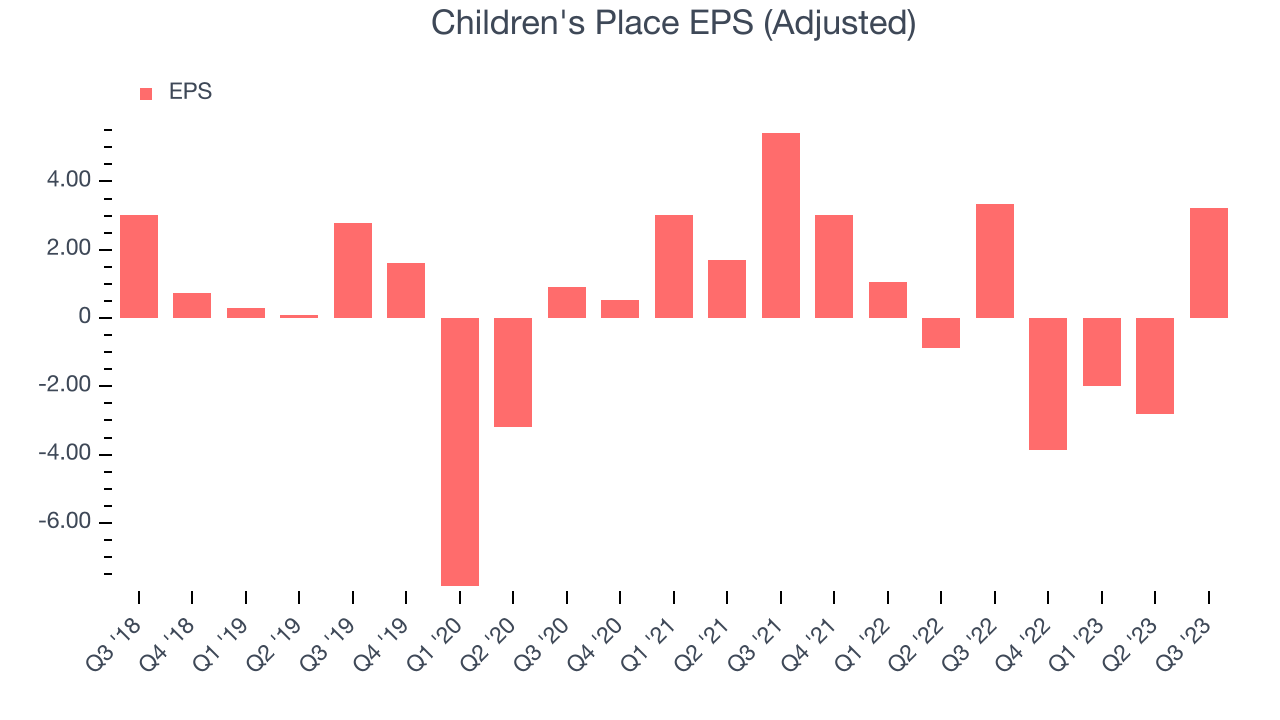 Children's Place EPS (Adjusted)

EPS

4.00
2.00
0
-2.00
-4.00
-6.00

Q3 '18
Q4 '18
Q1 '19
Q2 '19
Q3 '19
Q4 '19
Q1 '20
Q2 '20
Q3 '20
Q4 '20
Q1 '21
Q2 '21
Q3 '21
Q4 '21
Q1 '22
Q2 '22
Q3 '22
Q4 '22
Q1 '23
Q2 '23
Q3 '23